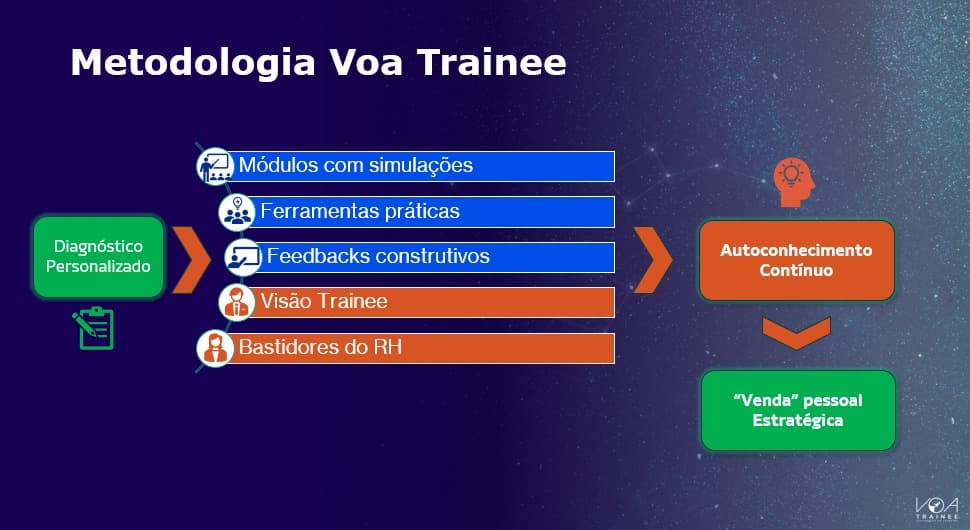 Metodologia Voa Trainee

Diagnóstico Personalizado

Módulos com simulações

Ferramentas práticas

Feedbacks construtivos

Visão Trainee

Bastidores do RH

Autoconhecimento Contínuo

"Venda" pessoal Estratégica

VOA TRAINEE